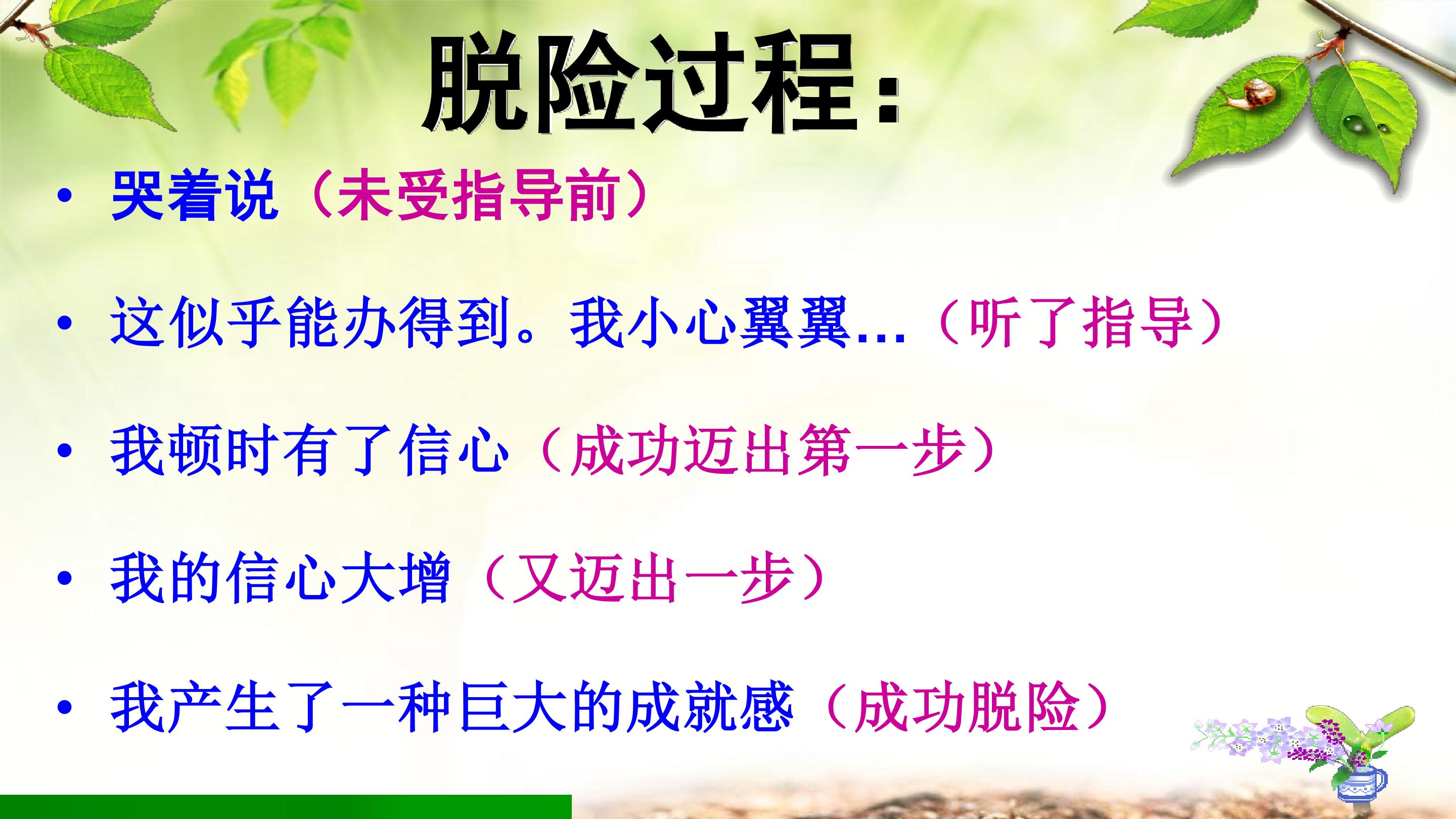 脱险过程：

• 哭着说（未受指导前）

• 这似乎能办得到。我小心翼翼…（听了指导）

• 我顿时有了信心（成功迈出第一步）

• 我的信心大增（又迈出一步）

• 我产生了一种巨大的成就感（成功脱险）